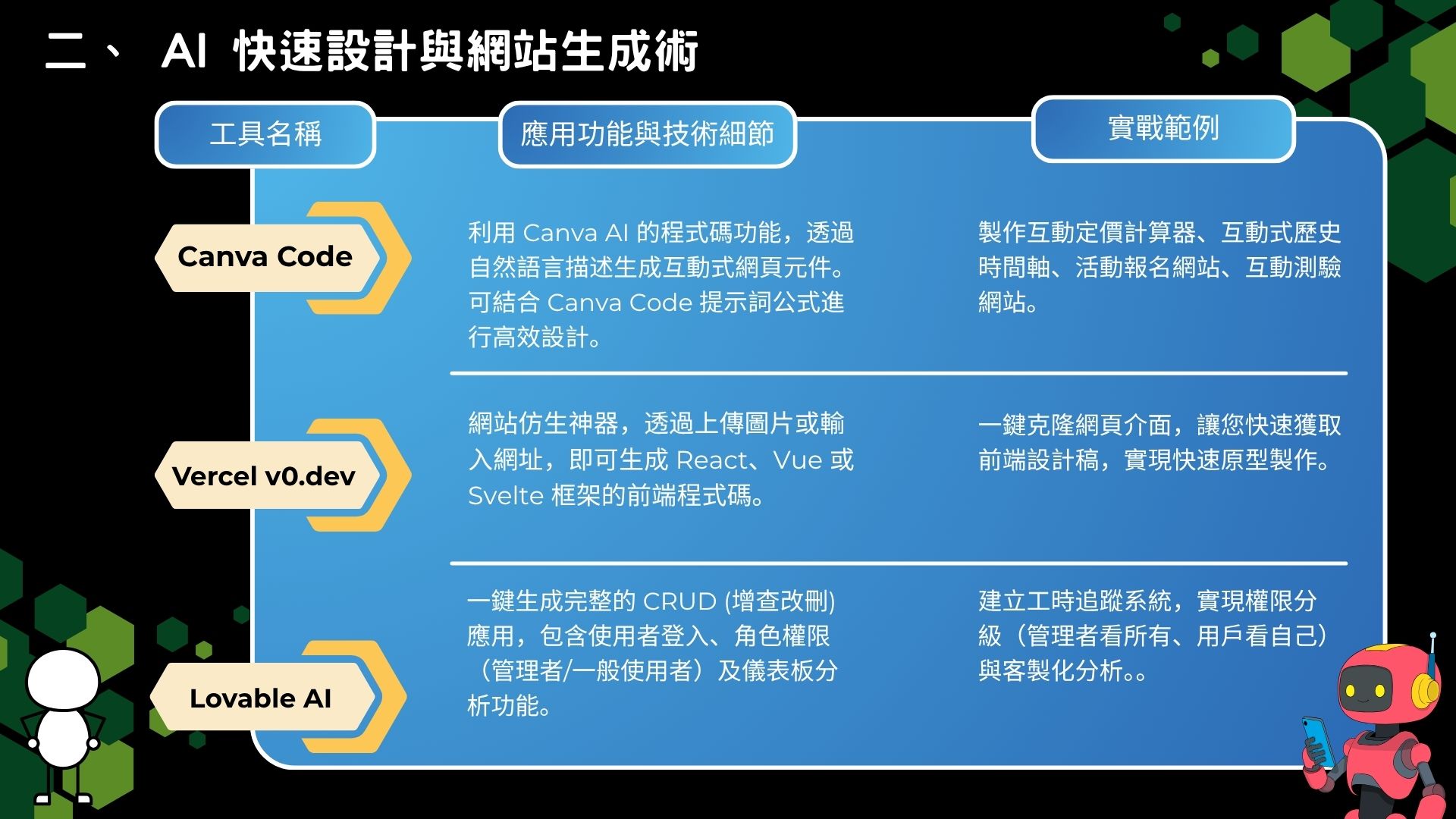 二、 AI 快速設計與網站生成術

| 工具名稱 | 應用功能與技術細節 | 實戰範例 |
|---|---|---|
| Canva Code | 利用 Canva AI 的程式碼功能，透過自然語言描述生成互動式網頁元件。可結合 Canva Code 提示詞公式進行高效設計。 | 製作互動定價計算器、互動式歷史時間軸、活動報名網站、互動測驗網站。 |
| Vercel v0.dev | 網站仿生神器，透過上傳圖片或輸入網址，即可生成 React、Vue 或 Svelte 框架的前端程式碼。 | 一鍵克隆網頁介面，讓您快速獲取前端設計稿，實現快速原型製作。 |
| Lovable AI | 一鍵生成完整的 CRUD (增查改刪) 應用，包含使用者登入、角色權限（管理者/一般使用者）及儀表板分析功能。 | 建立工時追蹤系統，實現權限分級（管理者看所有、用戶看自己）與客製化分析。。 |